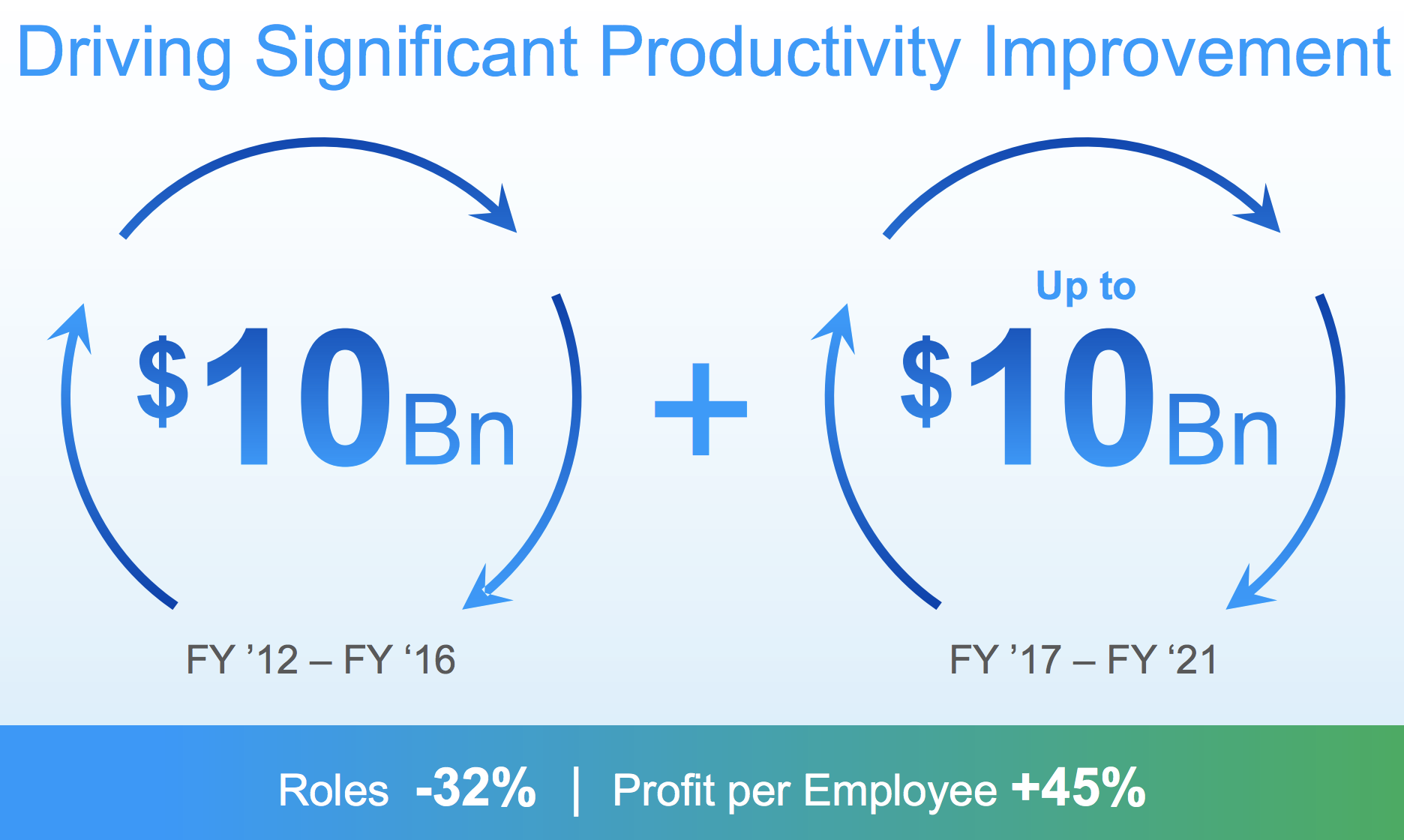 Driving Significant Productivity Improvement

$10Bn

FY ’12 – FY ‘16

+

Up to

$10Bn

FY ’17 – FY ‘21

Roles -32% | Profit per Employee +45%